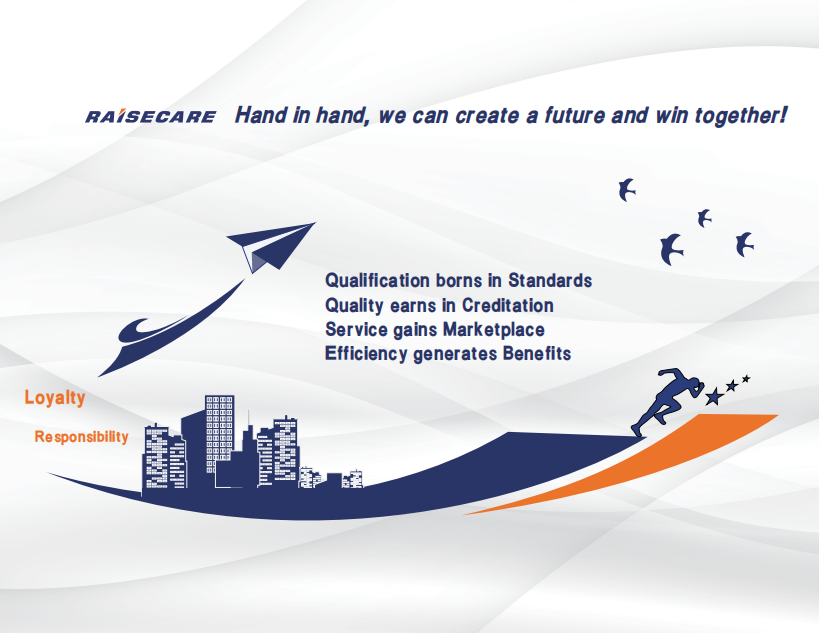 RAISECARE Hand in hand, we can create a future and win together!

Qualification borns in Standards
Quality earns in Creditation
Service gains Marketplace
Efficiency generates Benefits

Loyalty

Responsibility